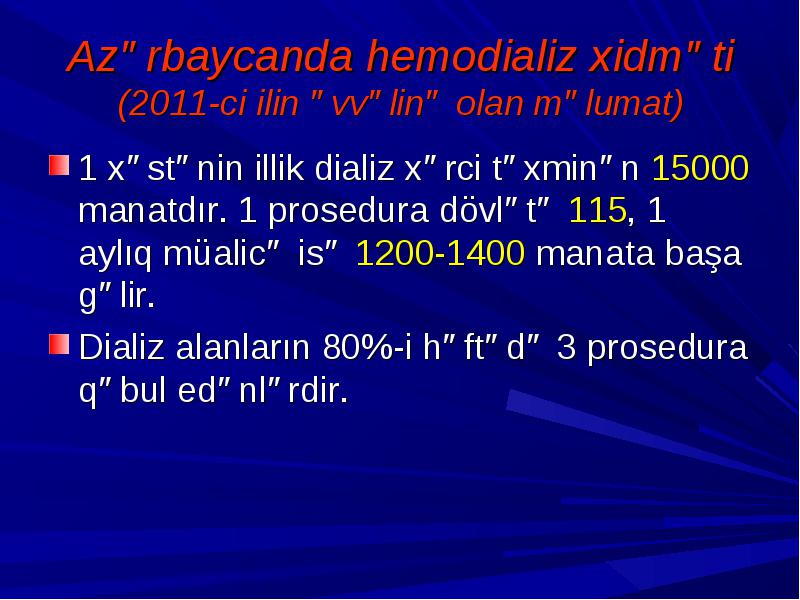 Az" rbaycanda hemodializ xidm" ti
(2011-ci ilin " vv" lin" olan m" lumat)

1 x" st" nin illik dializ x" rci t" xmin" n 15000 manatdır. 1 prosedura dövl" t" 115, 1 aylıq müalic" is" 1200-1400 manata başa g" lir.

Dializ alanların 80%-i h" ft" d" 3 prosedura q" bul ed" nl" rdir.